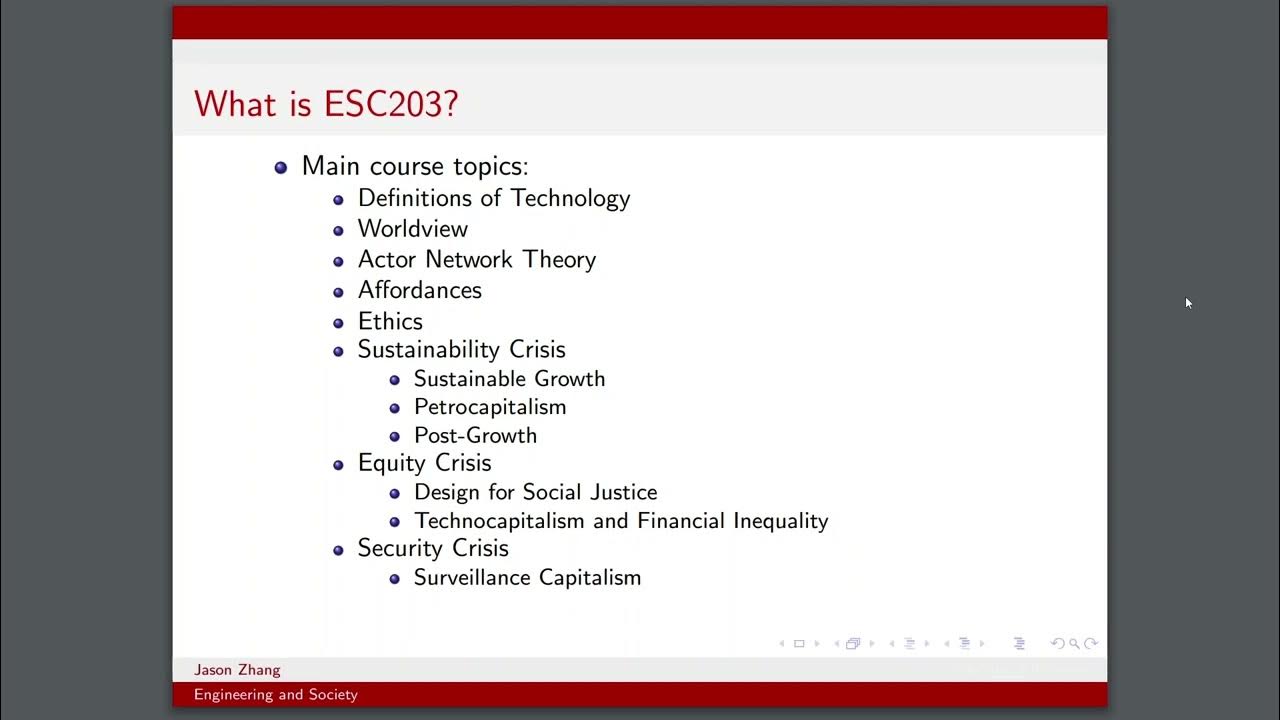 What is ESC203?

- Main course topics:
  - Definitions of Technology
  - Worldview
  - Actor Network Theory
  - Affordances
  - Ethics
  - Sustainability Crisis
    - Sustainable Growth
    - Petrocapitalism
    - Post-Growth
  - Equity Crisis
    - Design for Social Justice
    - Technocapitalism and Financial Inequality
  - Security Crisis
    - Surveillance Capitalism

Jason Zhang
Engineering and Society